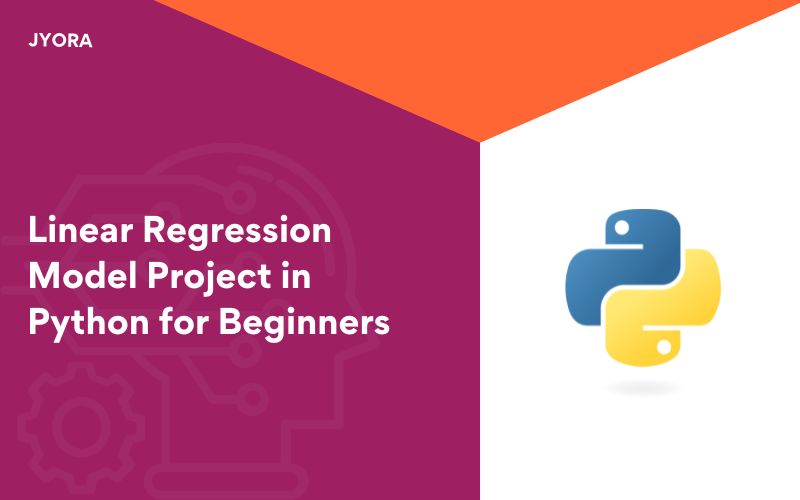 JYORA

Linear Regression Model Project in Python for Beginners